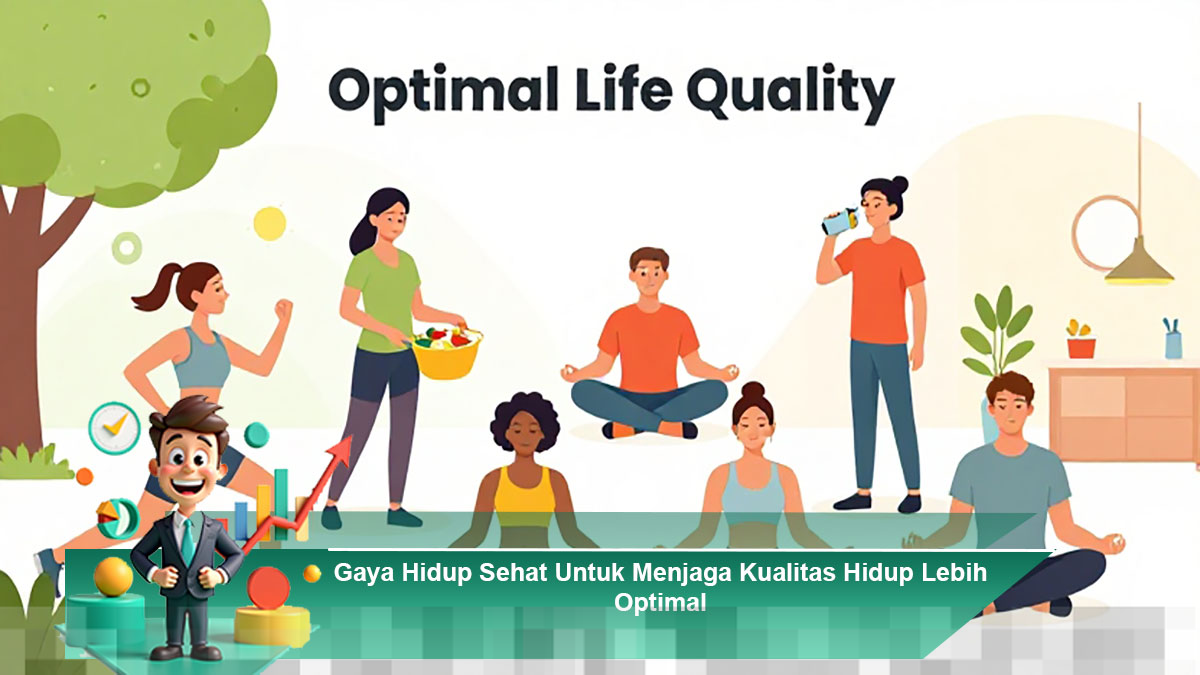 Optimal Life Quality

Gaya Hidup Sehat Untuk Menjaga Kualitas Hidup Lebih Optimal